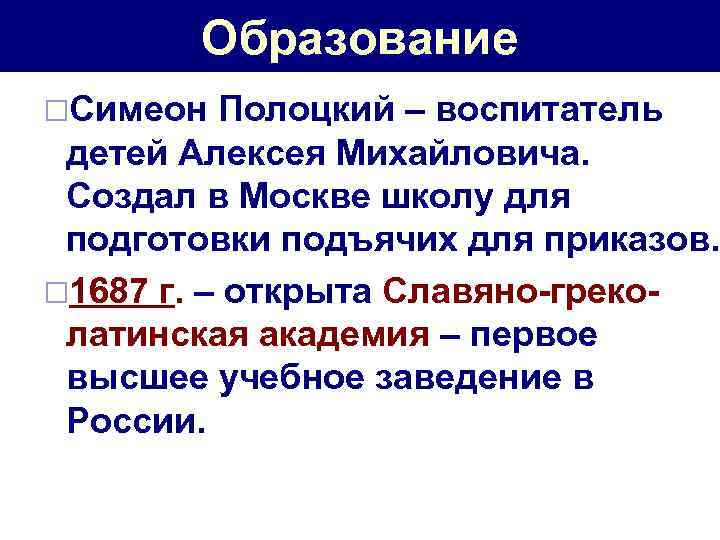 Образование

□Симеон Полоцкий – воспитатель детей Алексея Михайловича. Создал в Москве школу для подготовки подъячих для приказов.

□1687 г. – открыта Славяно-греко-латинская академия – первое высшее учебное заведение в России.